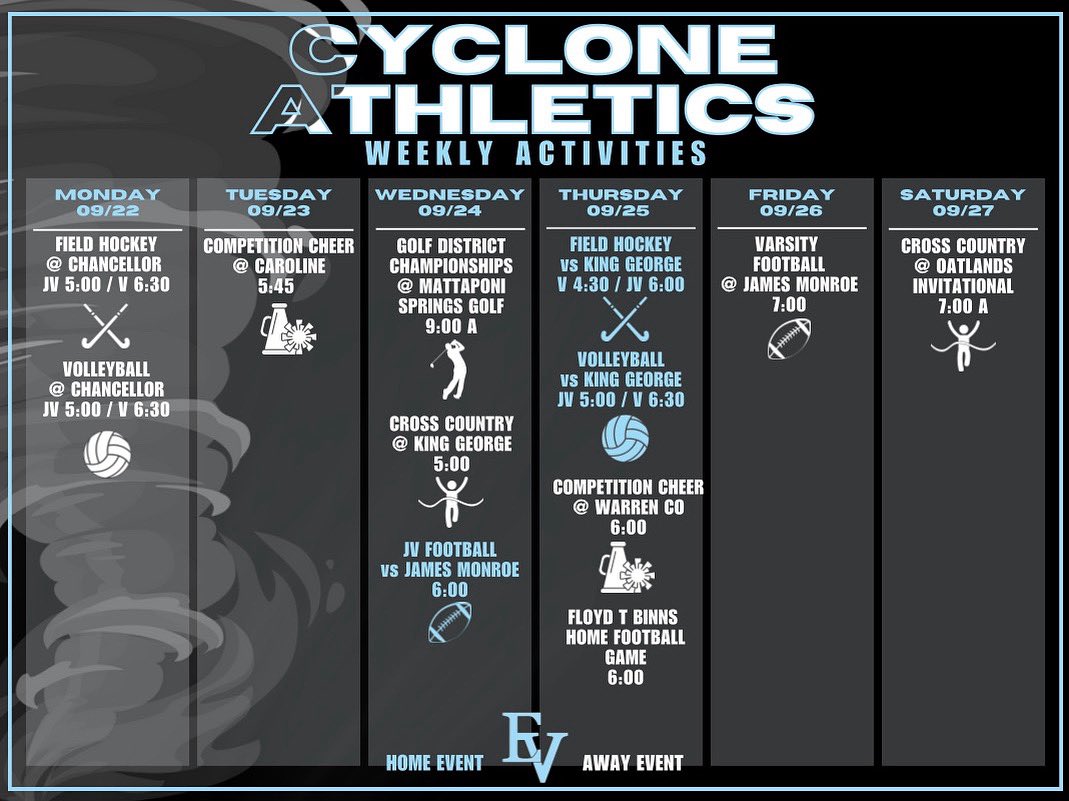 CYCLONE ATHLETICS
WEEKLY ACTIVITIES

MONDAY 09/22
FIELD HOCKEY @ CHANCELLOR JV 5:00 / V 6:30
VOLLEYBALL @ CHANCELLOR JV 5:00 / V 6:30

TUESDAY 09/23
COMPETITION CHEER @ CAROLINE 5:45

WEDNESDAY 09/24
GOLF DISTRICT CHAMPIONSHIPS @ MATTAPONI SPRINGS GOLF 9:00 A
CROSS COUNTRY @ KING GEORGE 5:00
JV FOOTBALL vs JAMES MONROE 6:00

THURSDAY 09/25
FIELD HOCKEY vs KING GEORGE V 4:30 / JV 6:00
VOLLEYBALL vs KING GEORGE JV 5:00 / V 6:30
COMPETITION CHEER @ WARREN CO 6:00
FLOYD T BINNS HOME FOOTBALL GAME 6:00

FRIDAY 09/26
VARSITY FOOTBALL @ JAMES MONROE 7:00

SATURDAY 09/27
CROSS COUNTRY @ OATLANDS INVITATIONAL 7:00 A

HOME EVENT EV AWAY EVENT